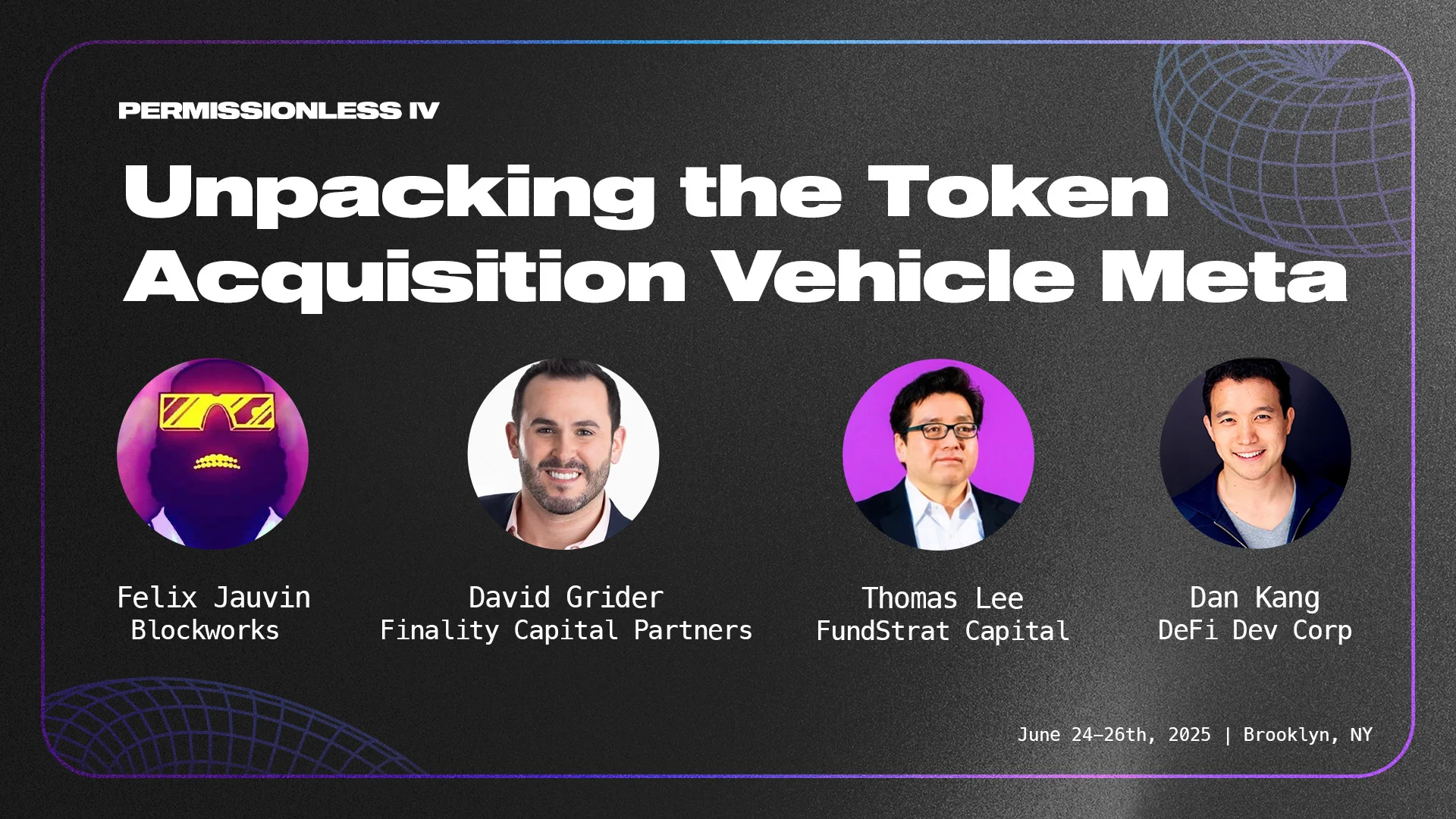 PERMISSIONLESS IV

Unpacking the Token Acquisition Vehicle Meta

Felix Jauvin
Blockworks

David Grider
Finality Capital Partners

Thomas Lee
FundStrat Capital

Dan Kang
DeFi Dev Corp

June 24–26th, 2025 | Brooklyn, NY